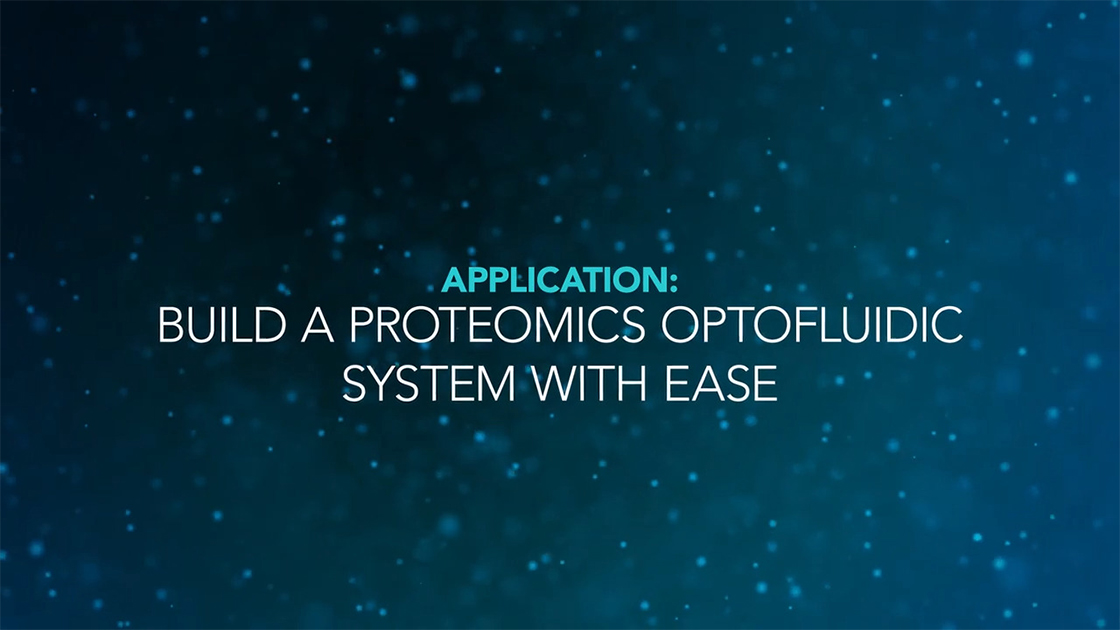 APPLICATION:
BUILD A PROTEOMICS OPTOFLUIDIC SYSTEM WITH EASE